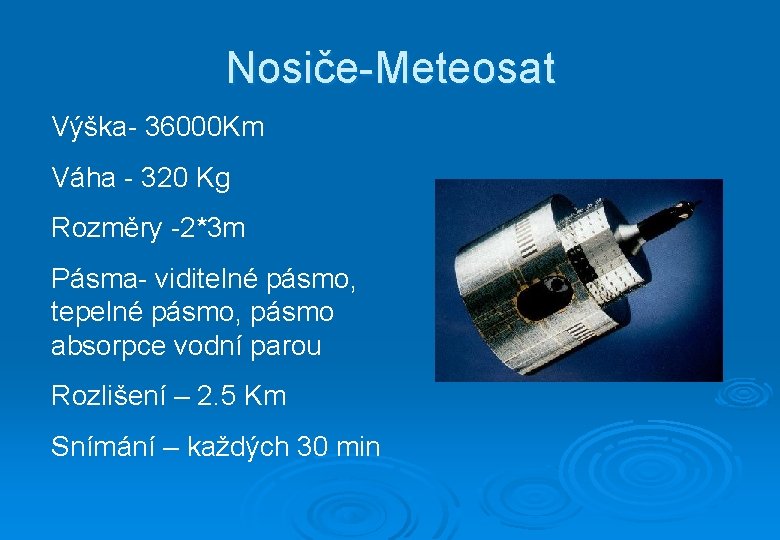 Nosiče-Meteosat

Výška- 36000Km

Váha - 320 Kg

Rozměry -2*3m

Pásma- viditelné pásmo, tepelné pásmo, pásmo absorpce vodní parou

Rozlišení – 2.5 Km

Snímání – každých 30 min